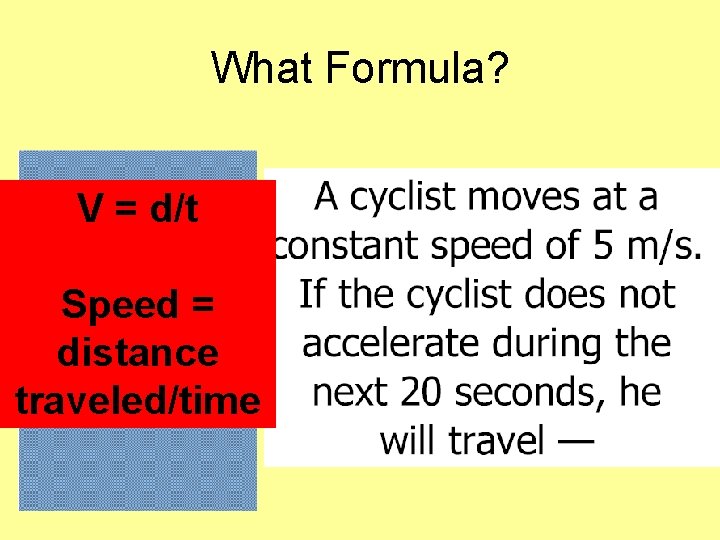 What Formula?

V = d/t

Speed = distance traveled/time

A cyclist moves at a constant speed of 5 m/s. If the cyclist does not accelerate during the next 20 seconds, he will travel —